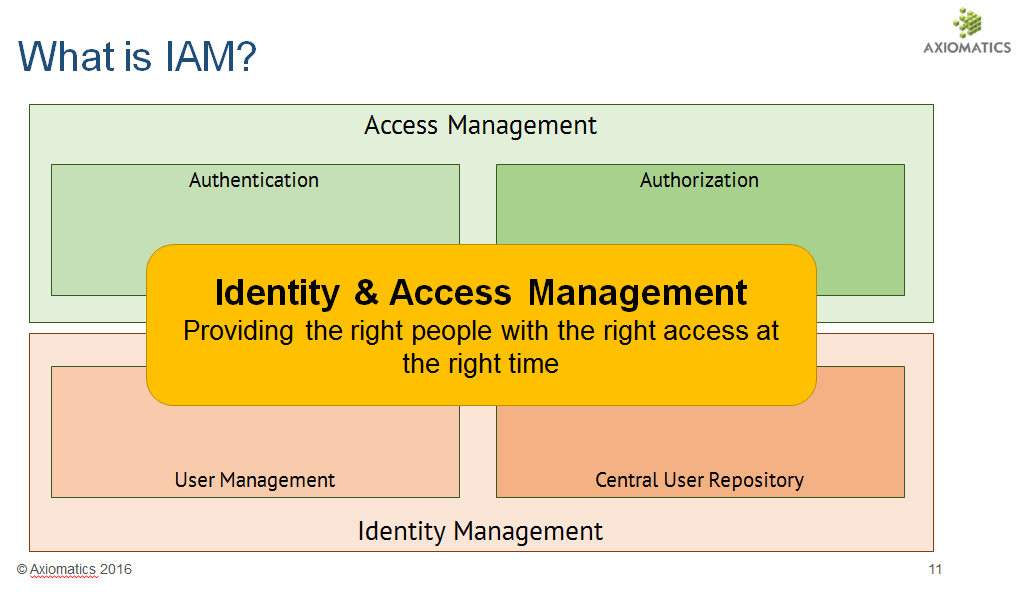 What is IAM?

AXIOMATICS

Access Management

Authentication

Authorization

Identity & Access Management

Providing the right people with the right access at the right time

User Management

Central User Repository

Identity Management

© Axiomatics 2016

11